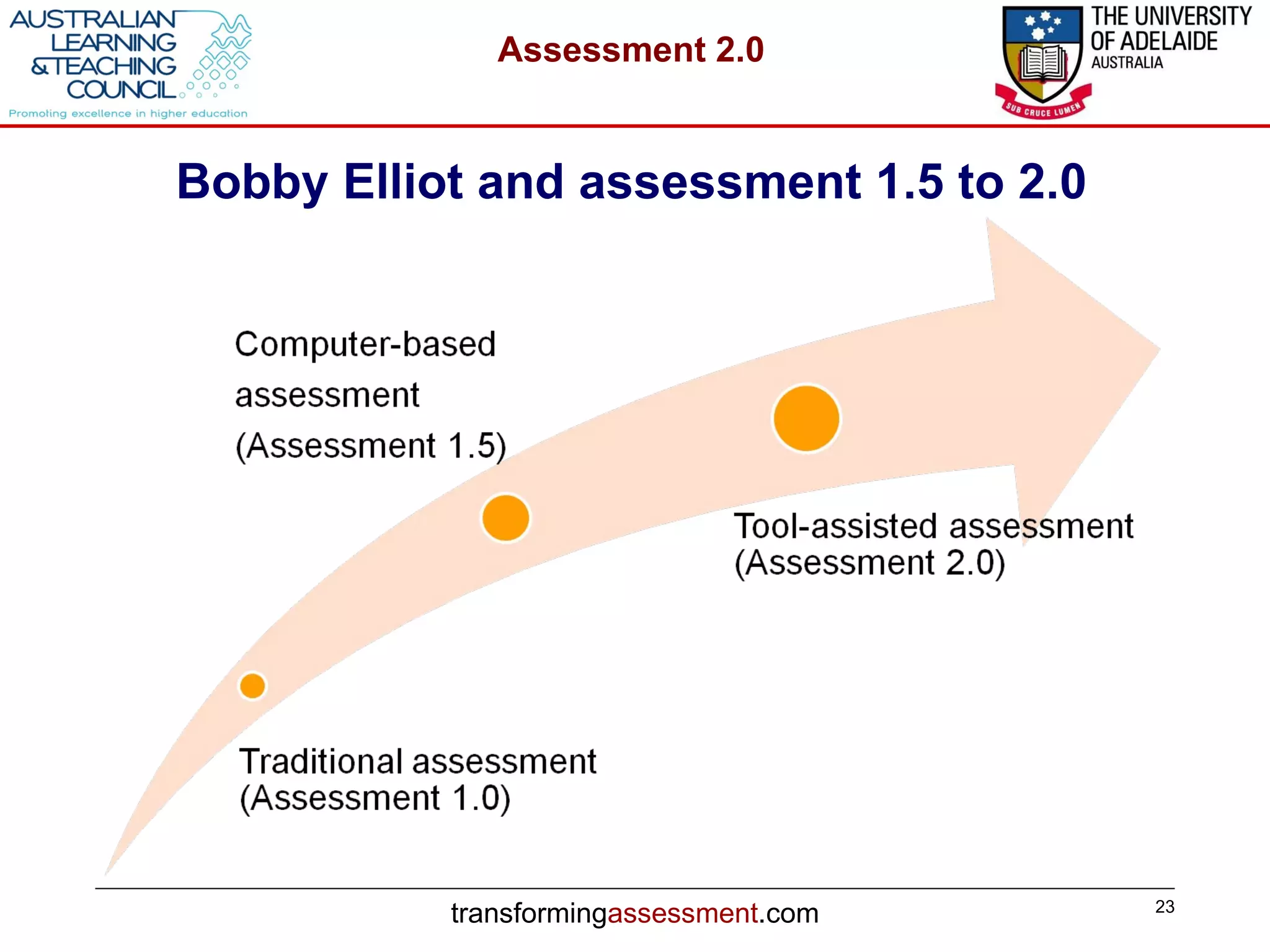 AUSTRALIAN LEARNING & TEACHING COUNCIL
Promoting excellence in higher education

Assessment 2.0

THE UNIVERSITY OF ADELAIDE AUSTRALIA
SUB CRUCE LUMEN

Bobby Elliot and assessment 1.5 to 2.0

Computer-based assessment (Assessment 1.5)

Tool-assisted assessment (Assessment 2.0)

Traditional assessment (Assessment 1.0)

transformingassessment.com

23